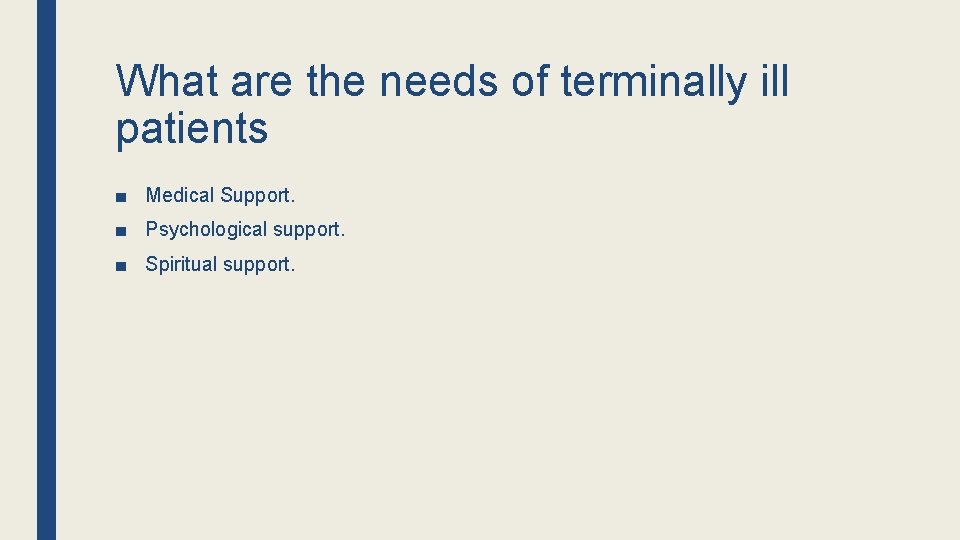 What are the needs of terminally ill patients

■ Medical Support.
■ Psychological support.
■ Spiritual support.